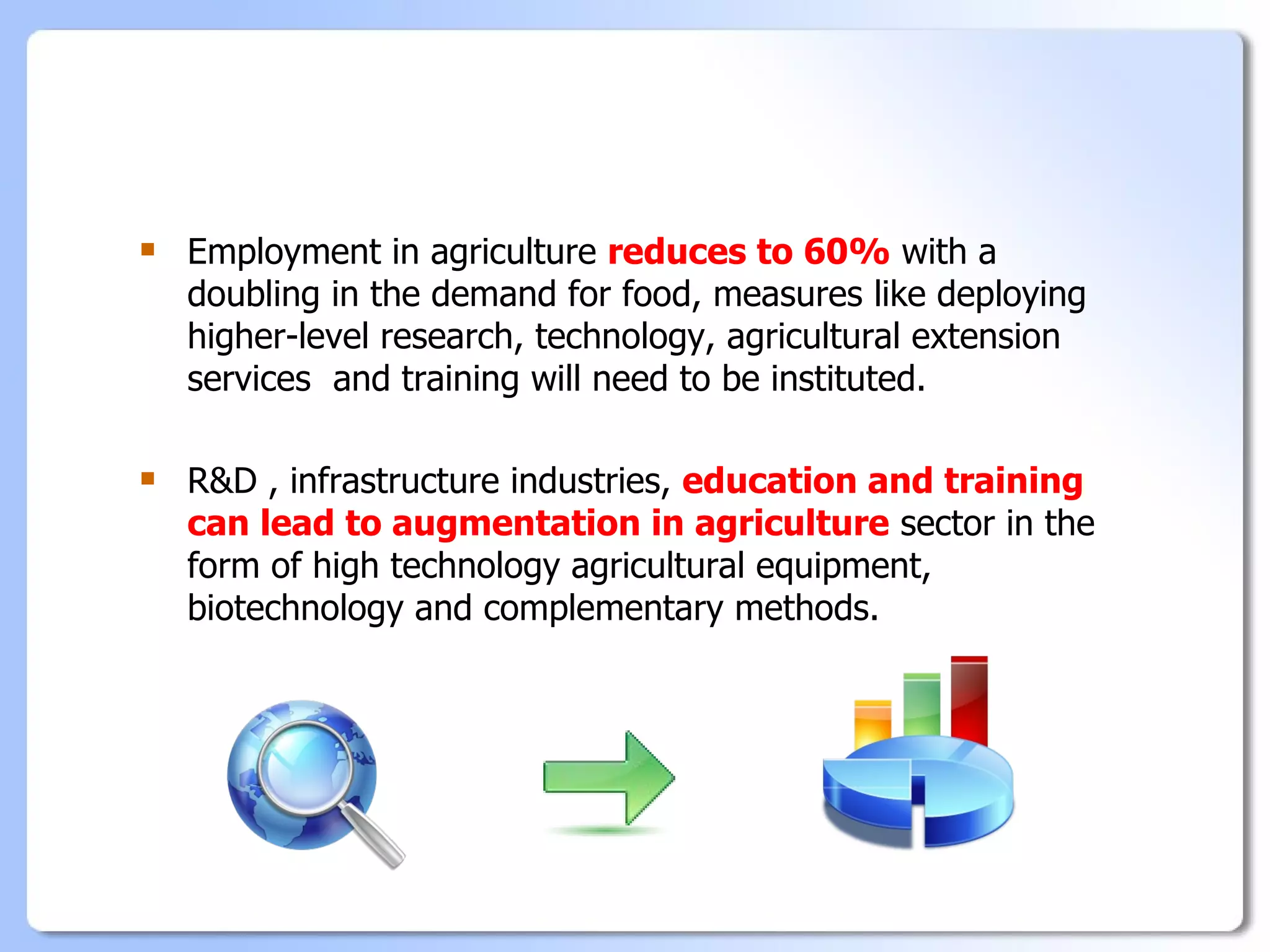 ▪ Employment in agriculture reduces to 60% with a doubling in the demand for food, measures like deploying higher-level research, technology, agricultural extension services  and training will need to be instituted.

▪ R&D , infrastructure industries, education and training can lead to augmentation in agriculture sector in the form of high technology agricultural equipment, biotechnology and complementary methods.